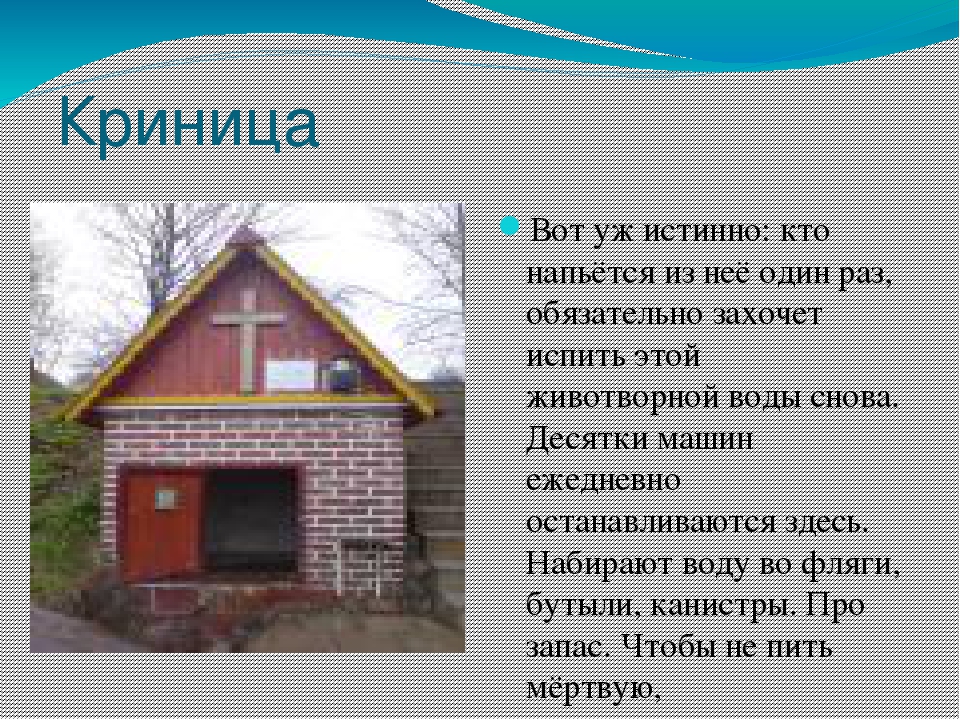 Криница

Вот уж истинно: кто напьётся из неё один раз, обязательно захочет испить этой животворной воды снова. Десятки машин ежедневно останавливаются здесь. Набирают воду во фляги, бутыли, канистры. Про запас. Чтобы не пить мёртвую,